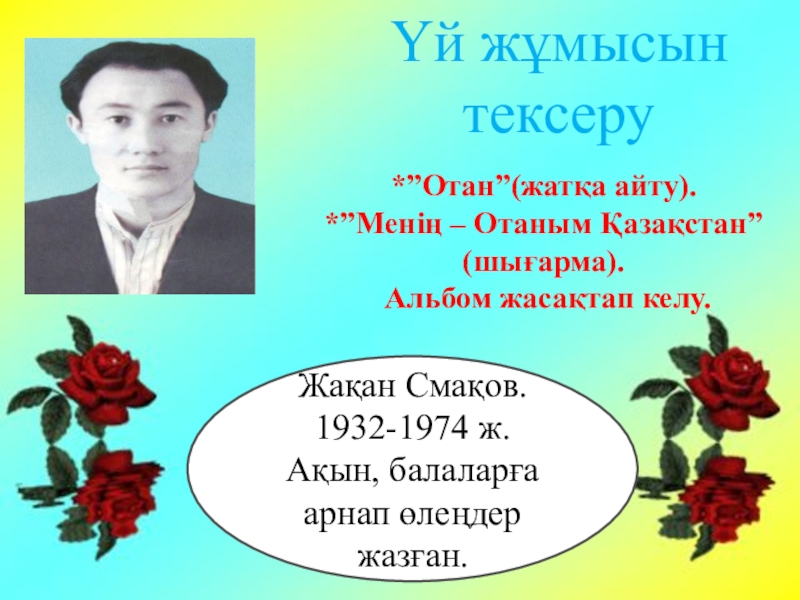 Үй жұмысын тексеру

*”Отан”(жатқа айту).
*”Менің – Отаным Қазақстан” (шығарма).
Альбом жасақтап келу.

Жақан Смақов.
1932-1974 ж.
Ақын, балаларға арнап өлеңдер жазған.